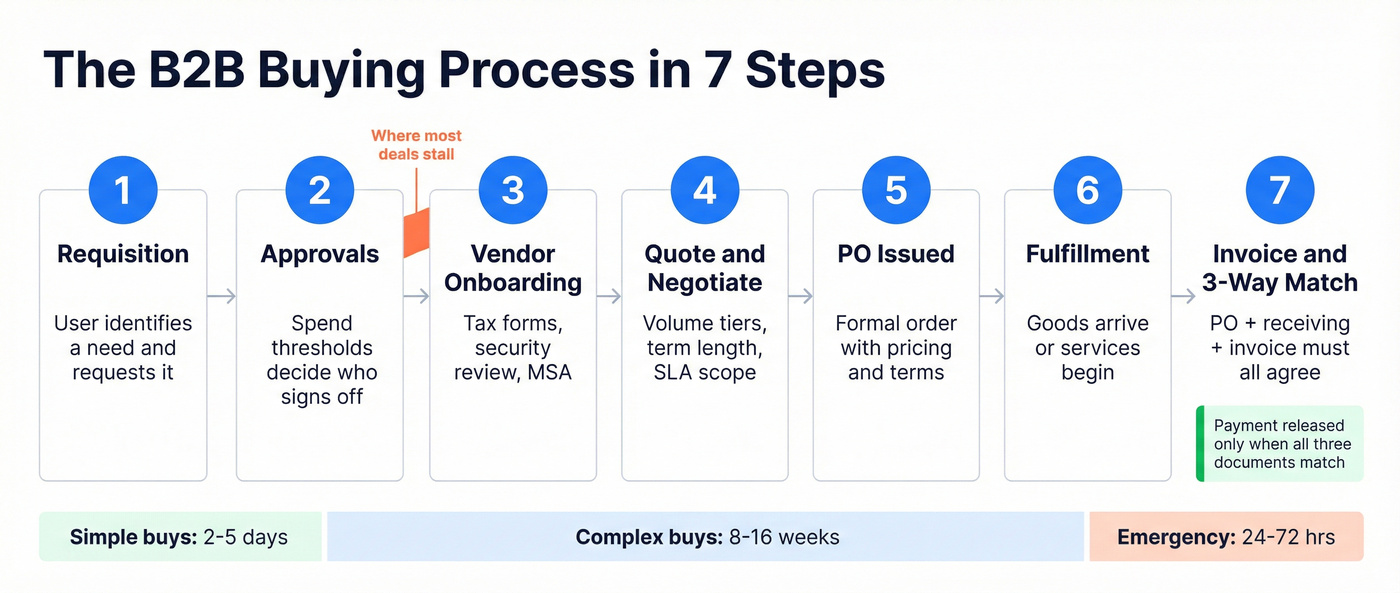 The B2B Buying Process in 7 Steps

Where most deals stall

1
Requisition
User identifies a need and requests it

2
Approvals
Spend thresholds decide who signs off

3
Vendor Onboarding
Tax forms, security review, MSA

4
Quote and Negotiate
Volume tiers, term length, SLA scope

5
PO Issued
Formal order with pricing and terms

6
Fulfillment
Goods arrive or services begin

7
Invoice and 3-Way Match
PO + receiving + invoice must all agree

Payment released only when all three documents match

Simple buys: 2-5 days

Complex buys: 8-16 weeks

Emergency: 24-72 hrs